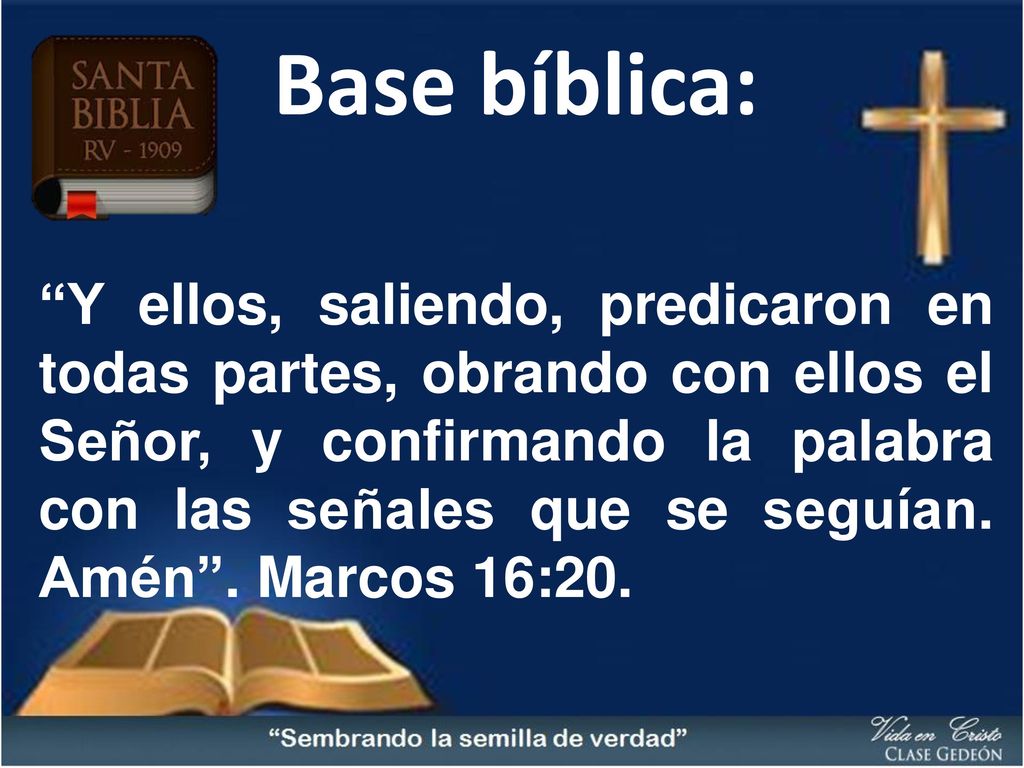 SANTA BIBLIA RV - 1909

Base bíblica:

“Y ellos, saliendo, predicaron en todas partes, obrando con ellos el Señor, y confirmando la palabra con las señales que se seguían. Amén”. Marcos 16:20.

“Sembrando la semilla de verdad”

Vida en Cristo
CLASE GEDEÓN